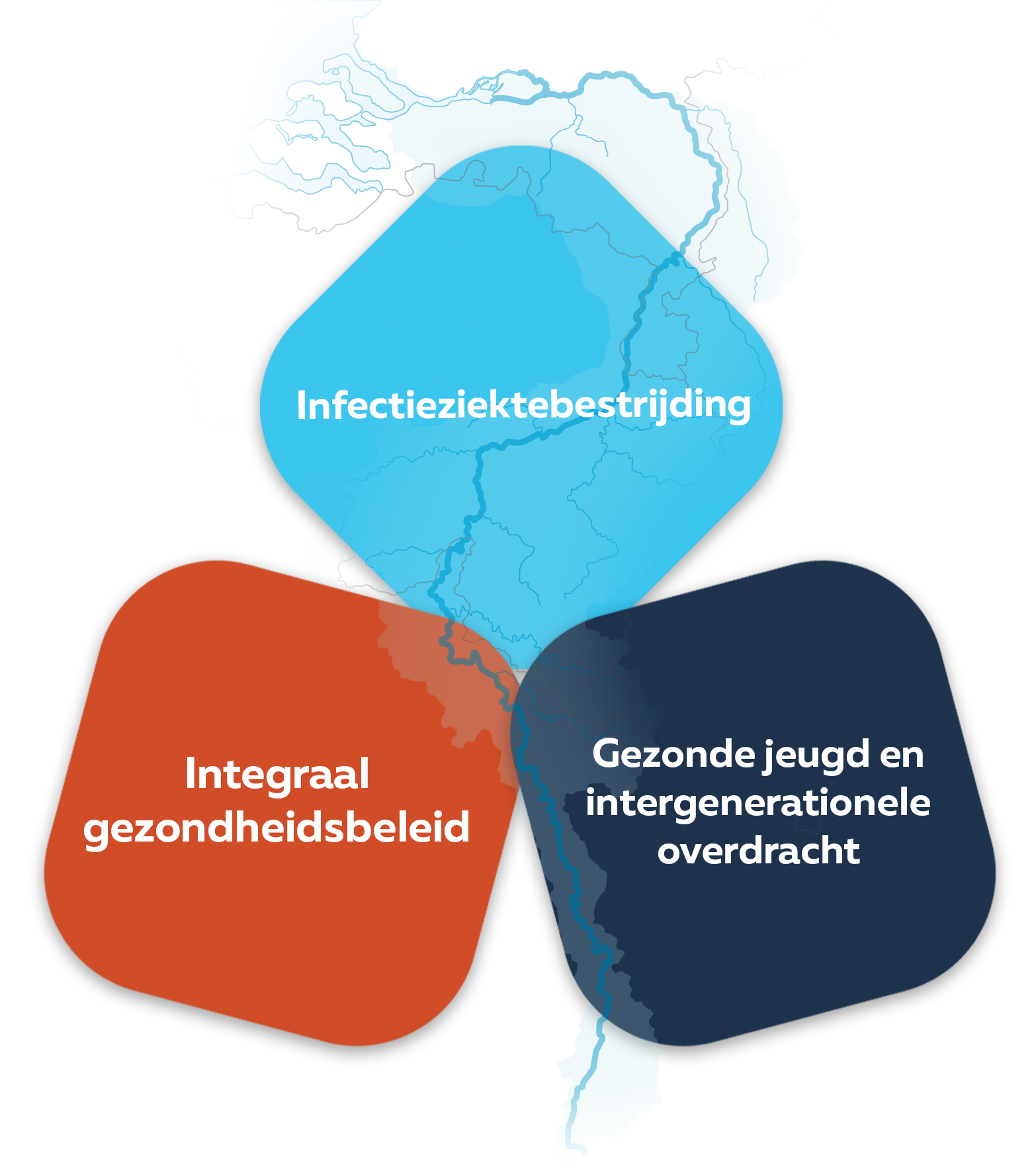 Infectieziektebestrijding

Integraal gezondheidsbeleid

Gezonde jeugd en intergenerationele overdracht